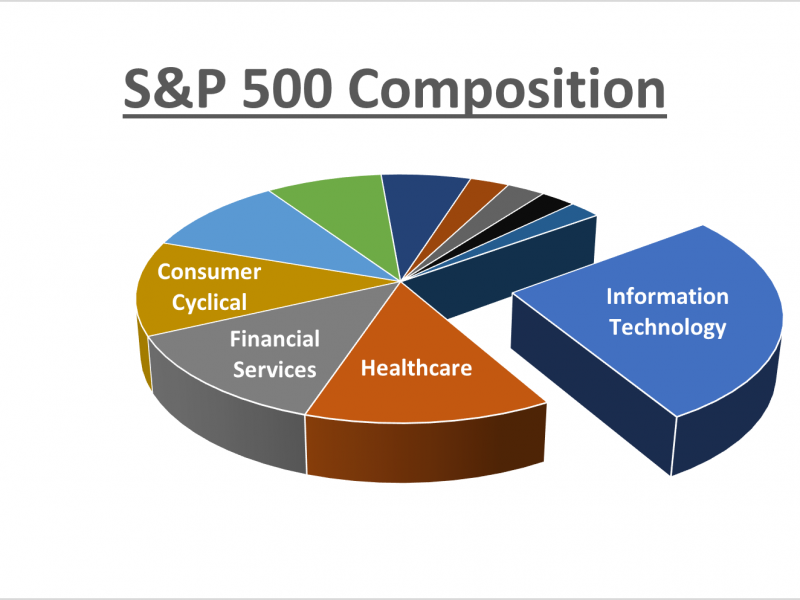 S&P 500 Composition

Consumer Cyclical

Financial Services

Healthcare

Information Technology